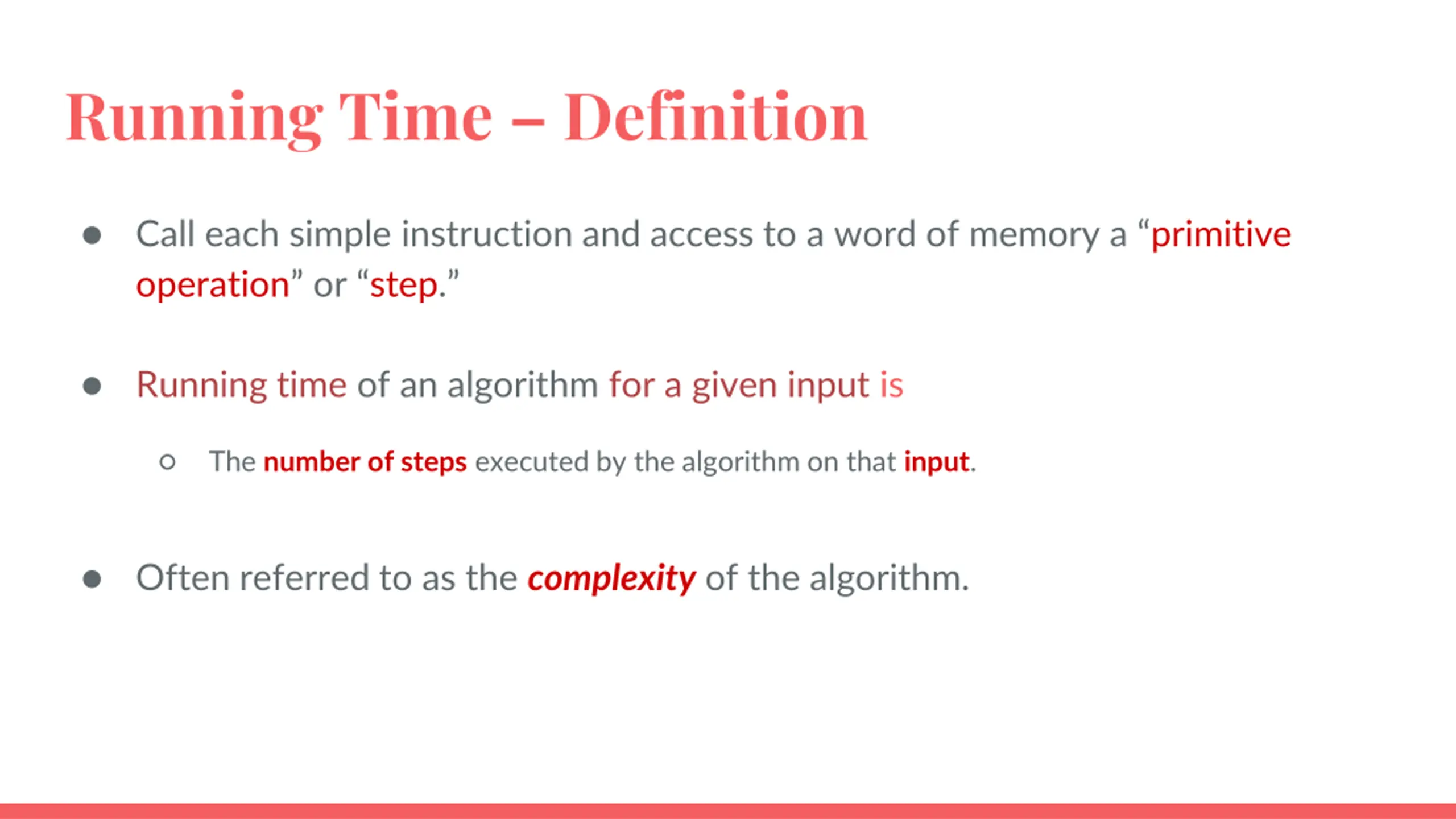 Running Time – Definition

● Call each simple instruction and access to a word of memory a “primitive operation” or “step.”

● Running time of an algorithm for a given input is

○ The number of steps executed by the algorithm on that input.

● Often referred to as the complexity of the algorithm.